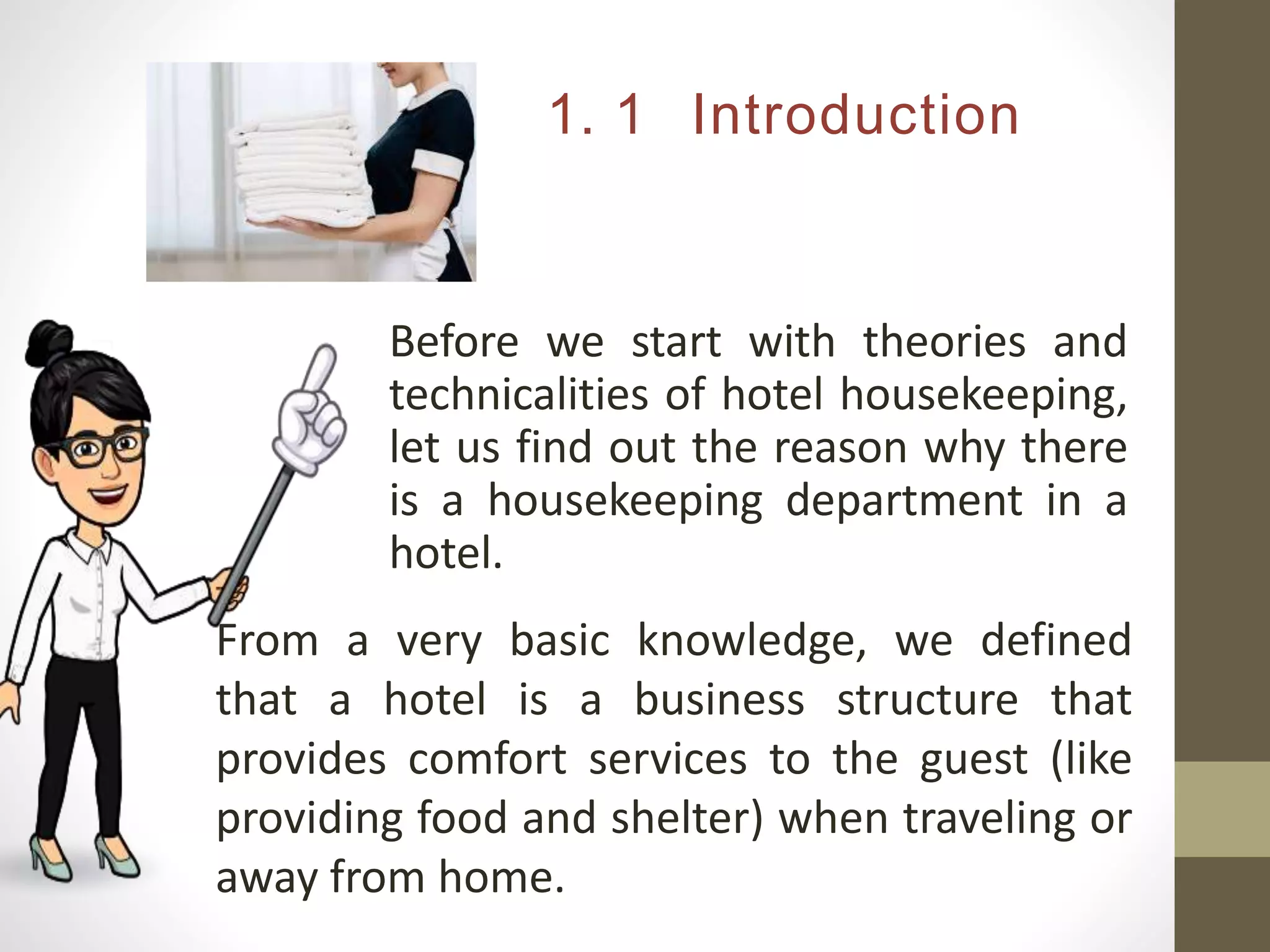 1. 1 Introduction

Before we start with theories and technicalities of hotel housekeeping, let us find out the reason why there is a housekeeping department in a hotel.

From a very basic knowledge, we defined that a hotel is a business structure that provides comfort services to the guest (like providing food and shelter) when traveling or away from home.